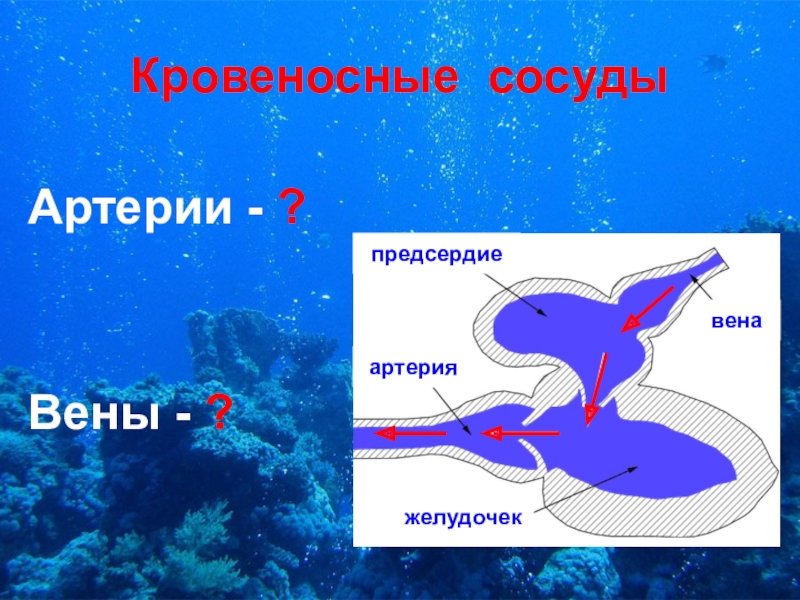 Кровеносные сосуды

Артерии - ?

Вены - ?

предсердие

вена

артерия

желудочек